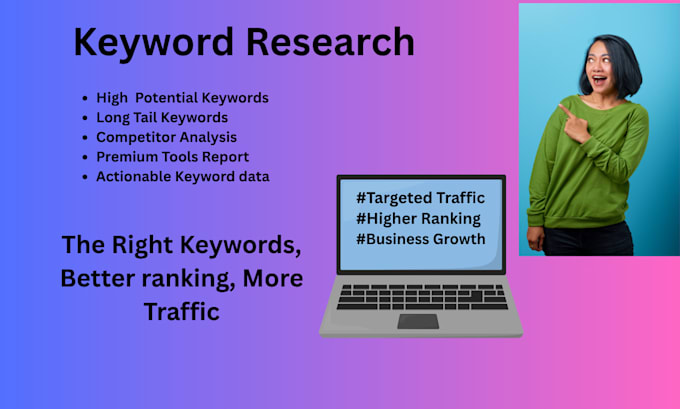 Keyword Research

- High Potential Keywords
- Long Tail Keywords
- Competitor Analysis
- Premium Tools Report
- Actionable Keyword data

The Right Keywords, Better ranking, More Traffic

#Targeted Traffic
#Higher Ranking
#Business Growth